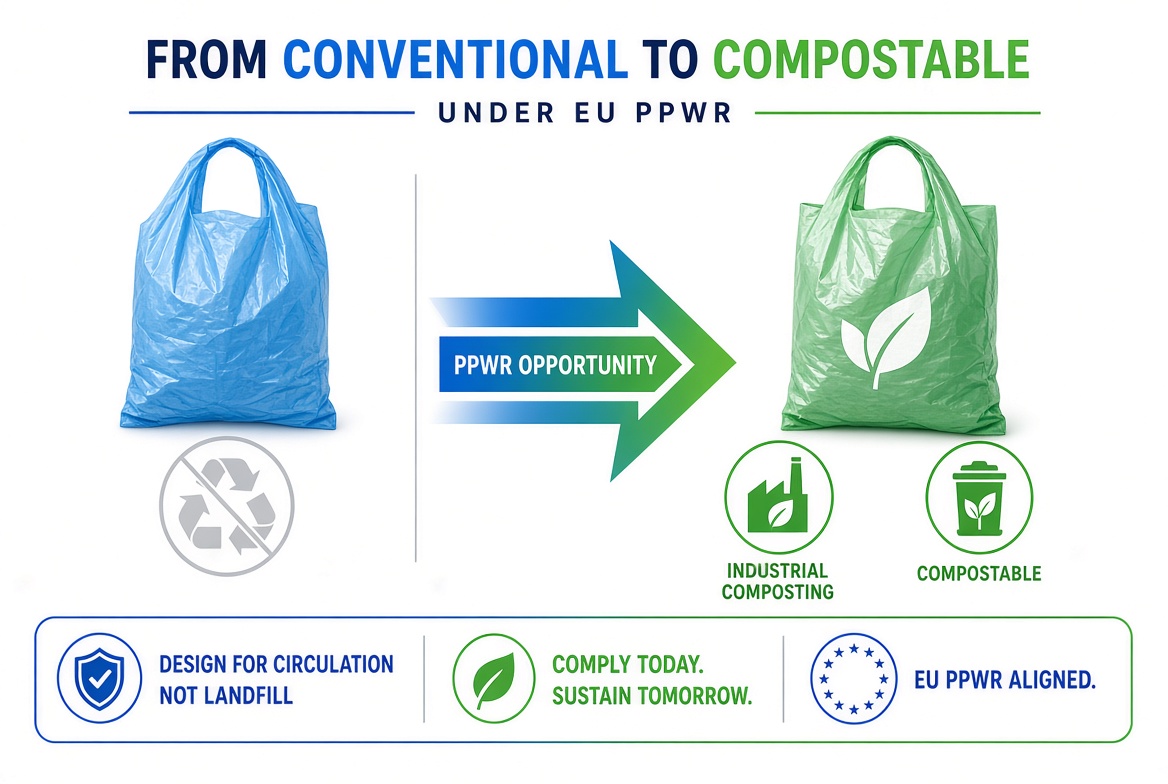 FROM CONVENTIONAL TO COMPOSTABLE

UNDER EU PPWR

PPWR OPPORTUNITY

INDUSTRIAL COMPOSTING

COMPOSTABLE

DESIGN FOR CIRCULATION NOT LANDFILL

COMPLY TODAY. SUSTAIN TOMORROW.

EU PPWR ALIGNED.